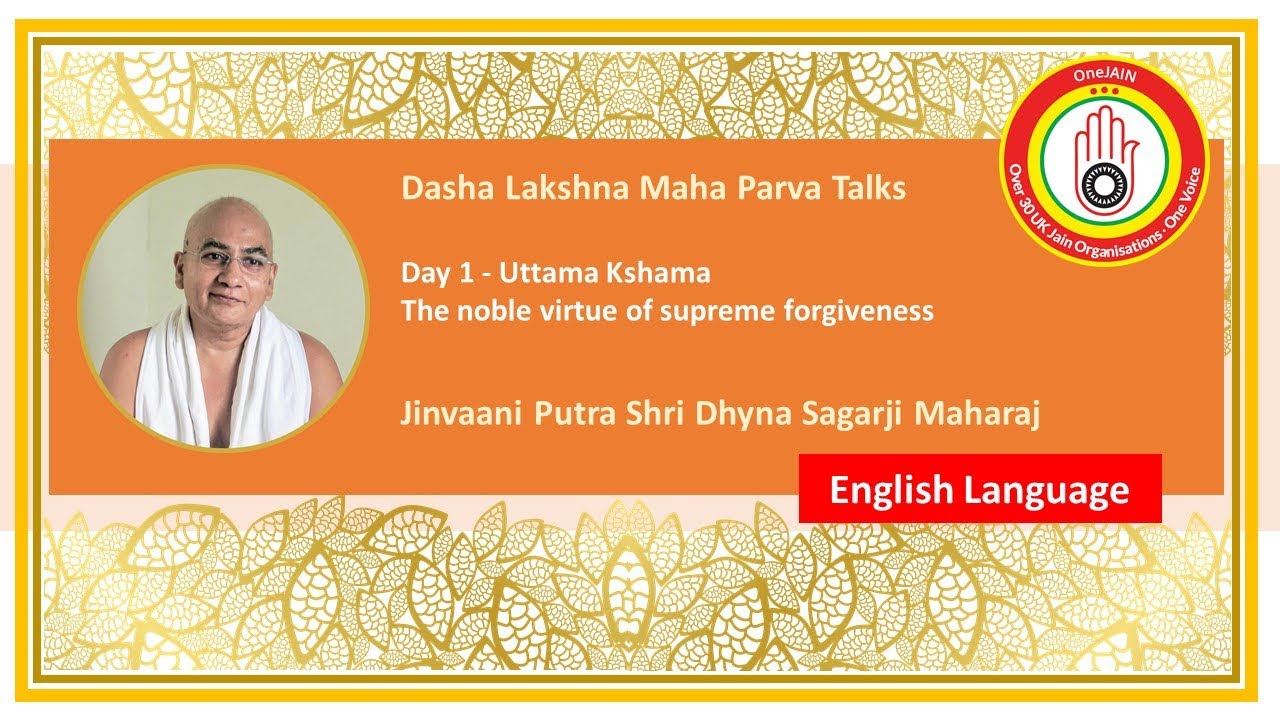 OneJAIN

Over 30 UK Jain Organisations · One Voice

Dasha Lakshna Maha Parva Talks

Day 1 - Uttama Kshama
The noble virtue of supreme forgiveness

Jinvaani Putra Shri Dhyna Sagarji Maharaj

English Language